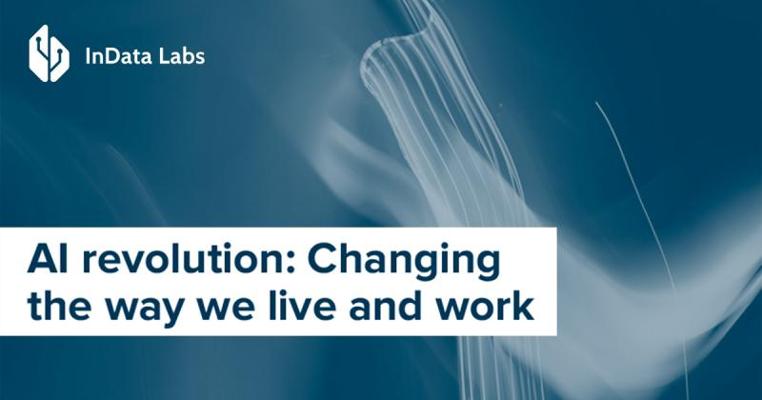 InData Labs

AI revolution: Changing the way we live and work